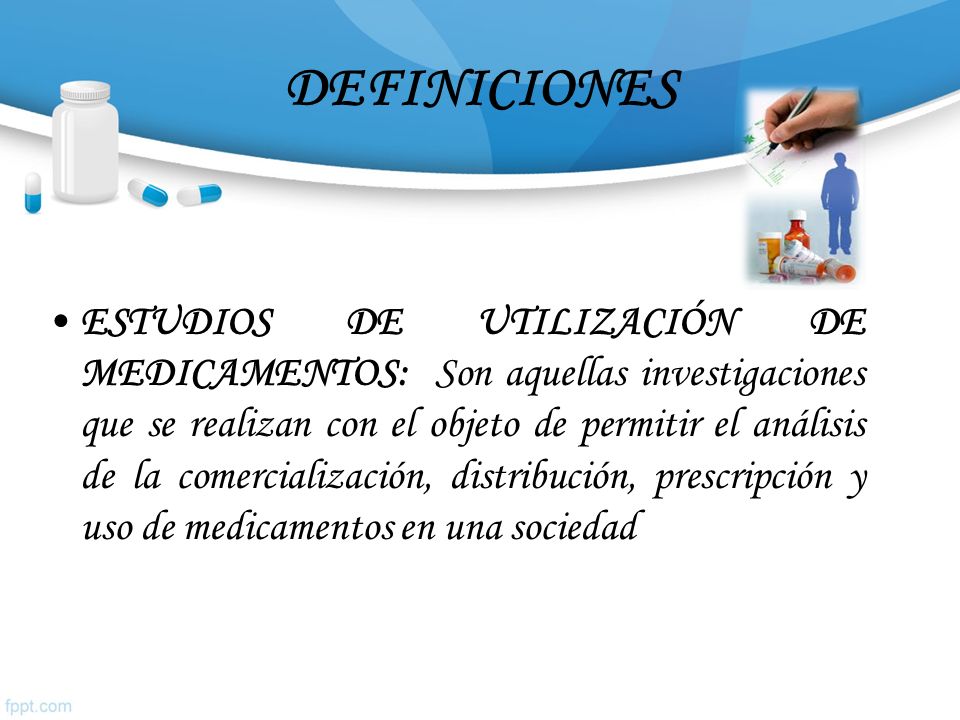 DEFINICIONES

• ESTUDIOS DE UTILIZACIÓN DE MEDICAMENTOS: Son aquellas investigaciones que se realizan con el objeto de permitir el análisis de la comercialización, distribución, prescripción y uso de medicamentos en una sociedad

fppt.com